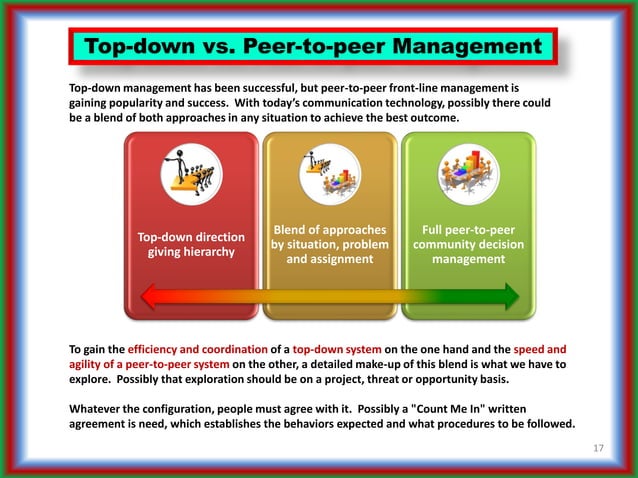 Top-down vs. Peer-to-peer Management

Top-down management has been successful, but peer-to-peer front-line management is gaining popularity and success. With today's communication technology, possibly there could be a blend of both approaches in any situation to achieve the best outcome.

Top-down direction giving hierarchy

Blend of approaches by situation, problem and assignment

Full peer-to-peer community decision management

To gain the efficiency and coordination of a top-down system on the one hand and the speed and agility of a peer-to-peer system on the other, a detailed make-up of this blend is what we have to explore. Possibly that exploration should be on a project, threat or opportunity basis.

Whatever the configuration, people must agree with it. Possibly a "Count Me In" written agreement is need, which establishes the behaviors expected and what procedures to be followed.

17